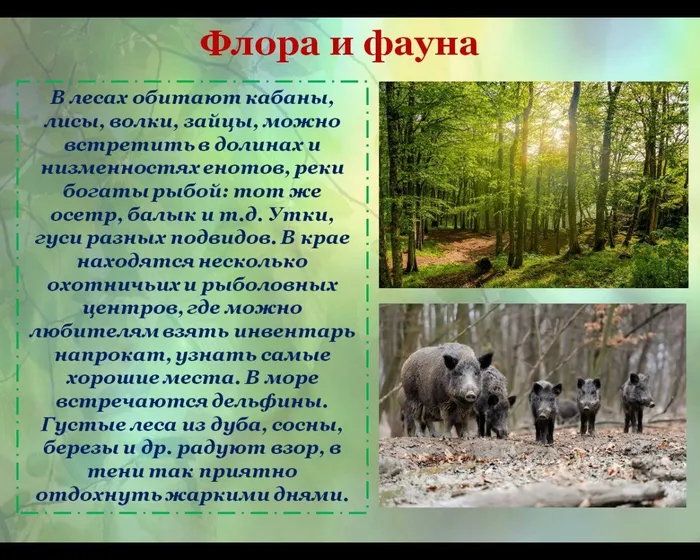 Флора и фауна

В лесах обитают кабаны, лисы, волки, зайцы, можно встретить в долинах и низменностях енотов, реки богаты рыбой: тот же осетр, балык и т.д. Утки, гуси разных подвидов. В крае находятся несколько охотничьих и рыболовных центров, где можно любителям взять инвентарь напрокат, узнать самые хорошие места. В море встречаются дельфины. Густые леса из дуба, сосны, березы и др. радуют взор, в тени так приятно отдохнуть жаркими днями.